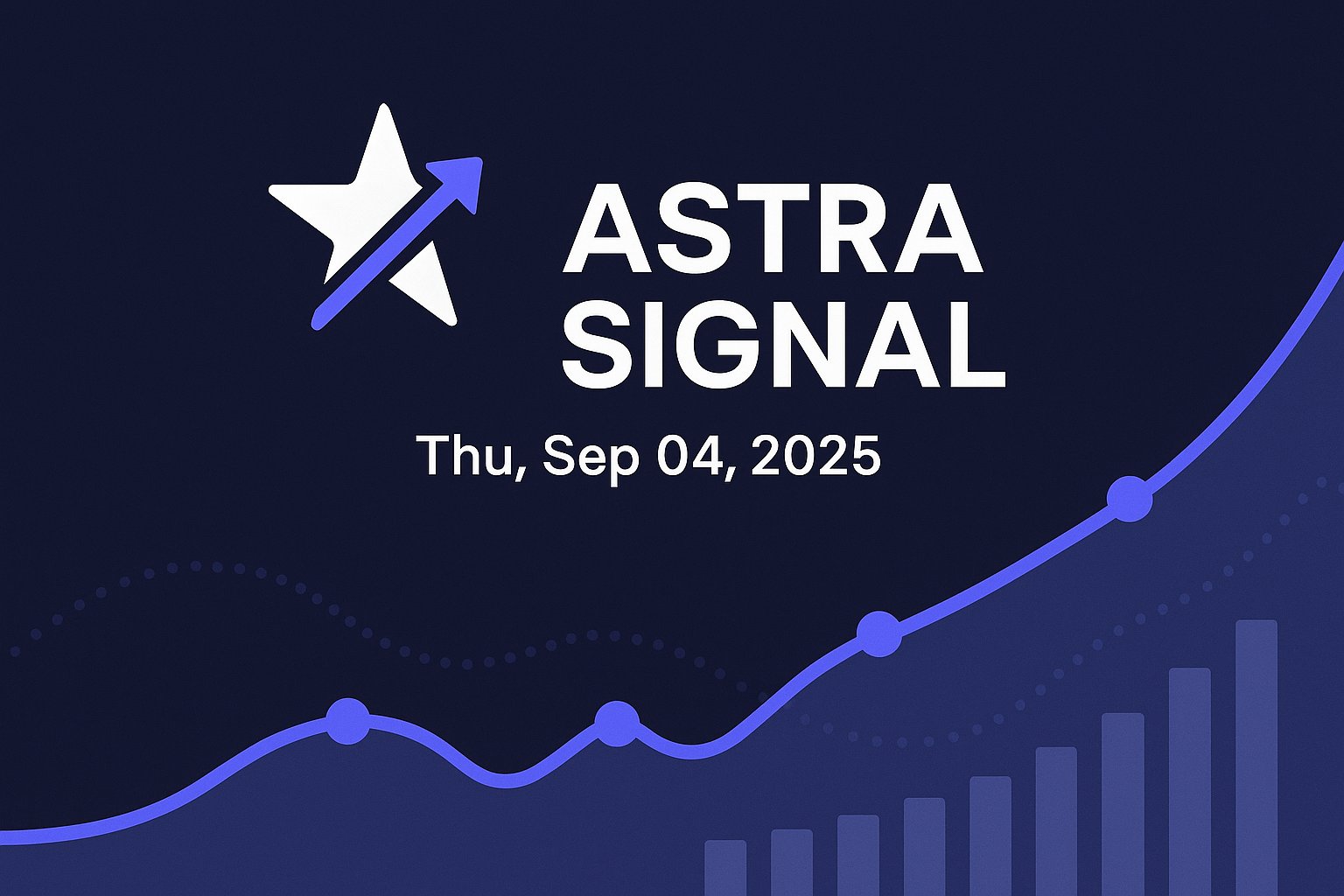 ASTRA SIGNAL

Thu, Sep 04, 2025